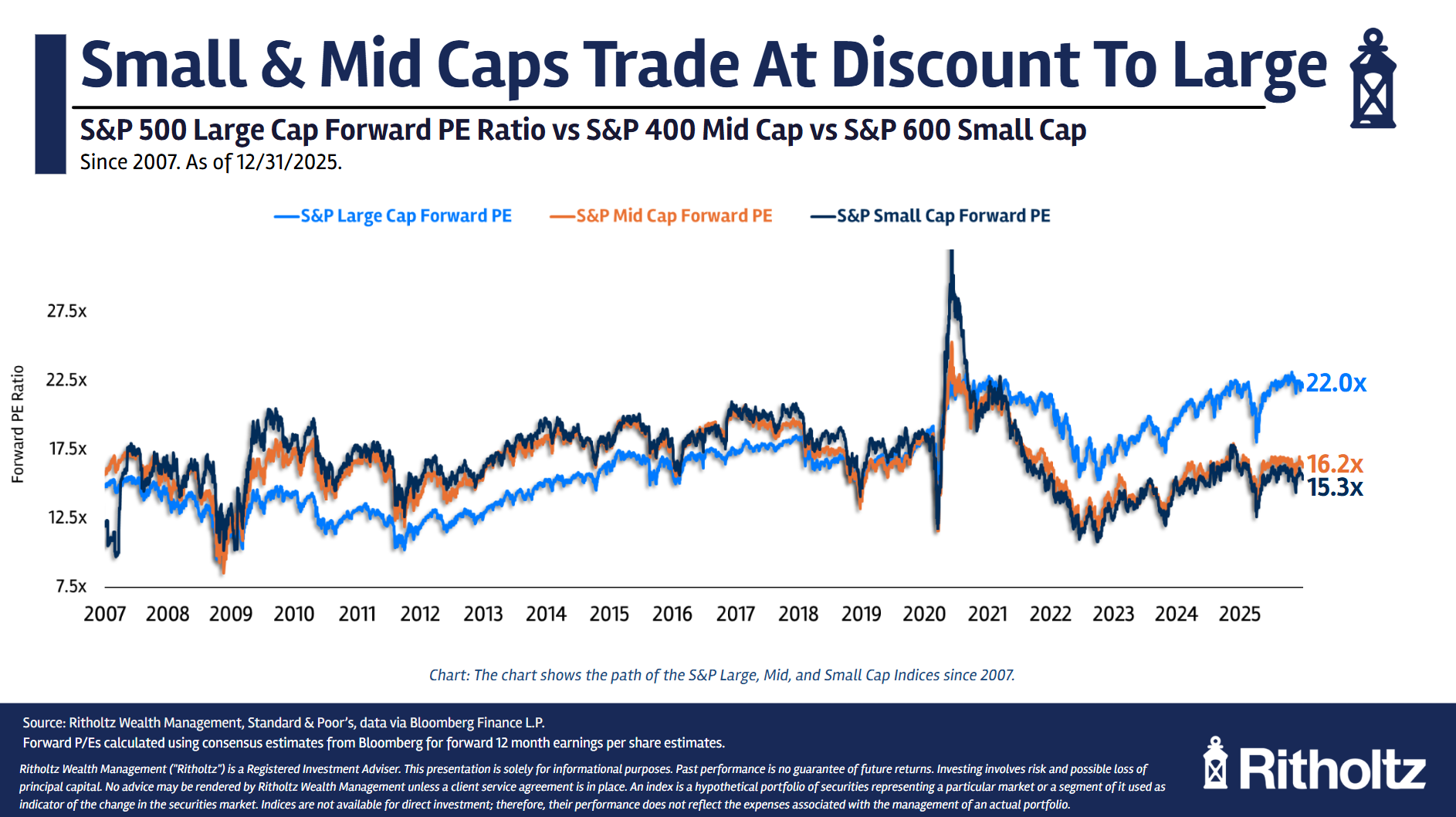 Small & Mid Caps Trade At Discount To Large

S&P 500 Large Cap Forward PE Ratio vs S&P 400 Mid Cap vs S&P 600 Small Cap

Since 2007. As of 12/31/2025.

S&P Large Cap Forward PE S&P Mid Cap Forward PE S&P Small Cap Forward PE

Forward PE Ratio

27.5x
22.5x
17.5x
12.5x
7.5x

22.0x
16.2x
15.3x

2007 2008 2009 2010 2011 2012 2013 2014 2015 2016 2017 2018 2019 2020 2021 2022 2023 2024 2025

Chart: The chart shows the path of the S&P Large, Mid, and Small Cap Indices since 2007.

Source: Ritholtz Wealth Management, Standard & Poor's, data via Bloomberg Finance L.P.
Forward P/Es calculated using consensus estimates from Bloomberg for forward 12 month earnings per share estimates.

Ritholtz Wealth Management ("Ritholtz") is a Registered Investment Adviser. This presentation is solely for informational purposes. Past performance is no guarantee of future returns. Investing involves risk and possible loss of principal capital. No advice may be rendered by Ritholtz Wealth Management unless a client service agreement is in place. An index is a hypothetical portfolio of securities representing a particular market or a segment of it used as indicator of the change in the securities market. Indices are not available for direct investment; therefore, their performance does not reflect the expenses associated with the management of an actual portfolio.

Ritholtz